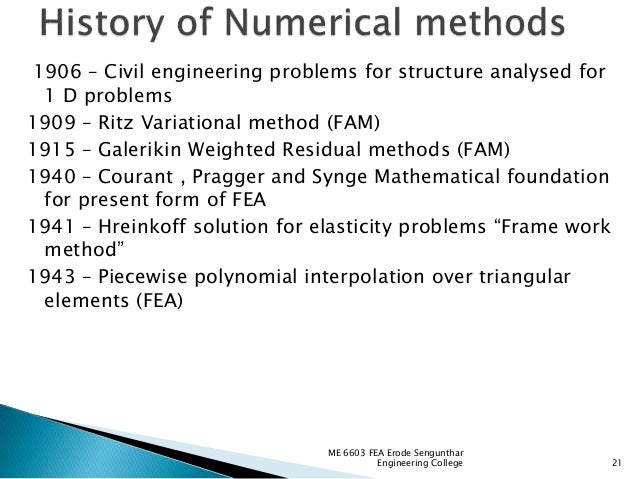 History of Numerical methods

1906 – Civil engineering problems for structure analysed for 1 D problems

1909 – Ritz Variational method (FAM)

1915 – Galerikin Weighted Residual methods (FAM)

1940 – Courant , Pragger and Synge Mathematical foundation for present form of FEA

1941 – Hreinkoff solution for elasticity problems “Frame work method”

1943 – Piecewise polynomial interpolation over triangular elements (FEA)

ME 6603 FEA Erode Sengunthar Engineering College

21